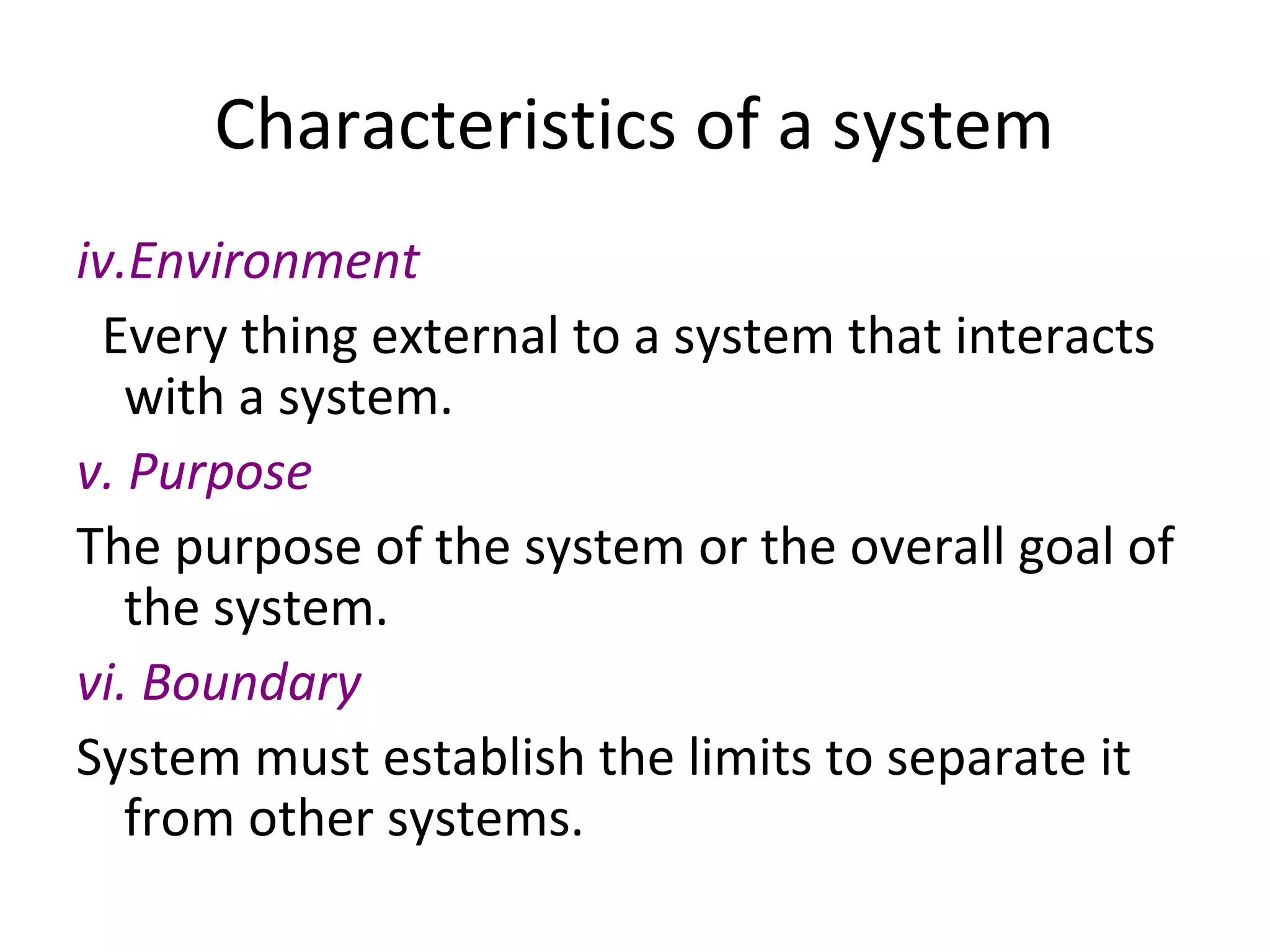 Characteristics of a system

iv.Environment

Every thing external to a system that interacts with a system.

v. Purpose

The purpose of the system or the overall goal of the system.

vi. Boundary

System must establish the limits to separate it from other systems.